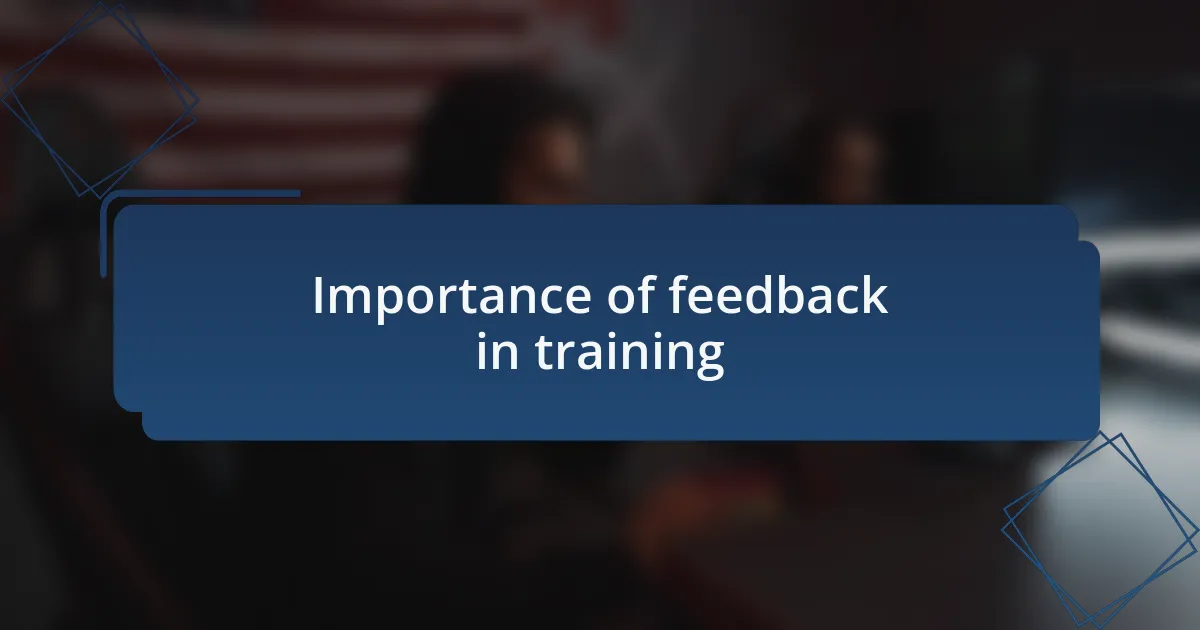 Importance of feedback in training